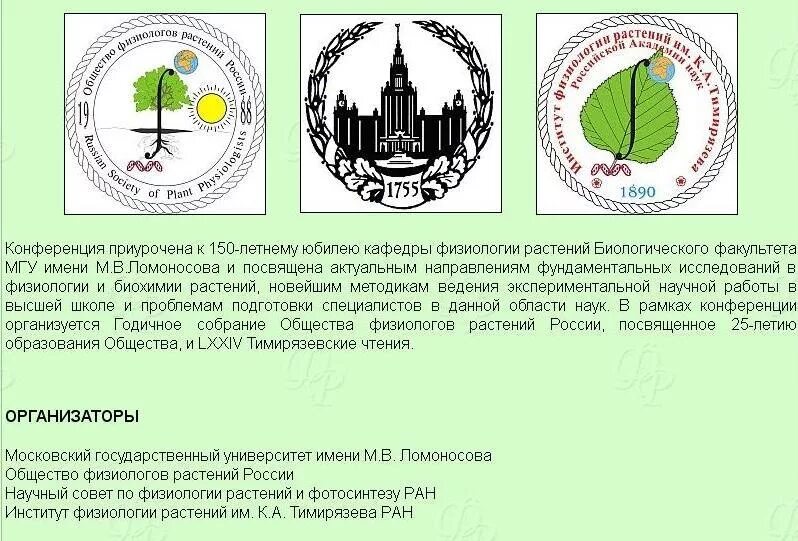 Общество физиологов растений России
19 88
Russian Society of Plant Physiologists

1755

Институт физиологии растений им. К.А. Тимирязева Российской Академии наук
1890

Конференция приурочена к 150-летнему юбилею кафедры физиологии растений Биологического факультета МГУ имени М.В.Ломоносова и посвящена актуальным направлениям фундаментальных исследований в физиологии и биохимии растений, новейшим методикам ведения экспериментальной научной работы в высшей школе и проблемам подготовки специалистов в данной области наук. В рамках конференции организуется Годичное собрание Общества физиологов растений России, посвященное 25-летию образования Общества, и LXXIV Тимирязевские чтения.

ОРГАНИЗАТОРЫ

Московский государственный университет имени М.В. Ломоносова
Общество физиологов растений России
Научный совет по физиологии растений и фотосинтезу РАН
Институт физиологии растений им. К.А. Тимирязева РАН